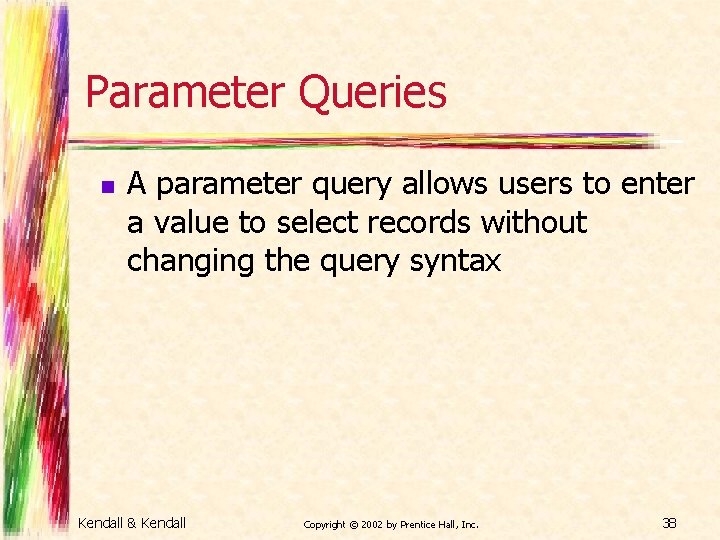 Parameter Queries

▪ A parameter query allows users to enter a value to select records without changing the query syntax

Kendall & Kendall

Copyright © 2002 by Prentice Hall, Inc.

38